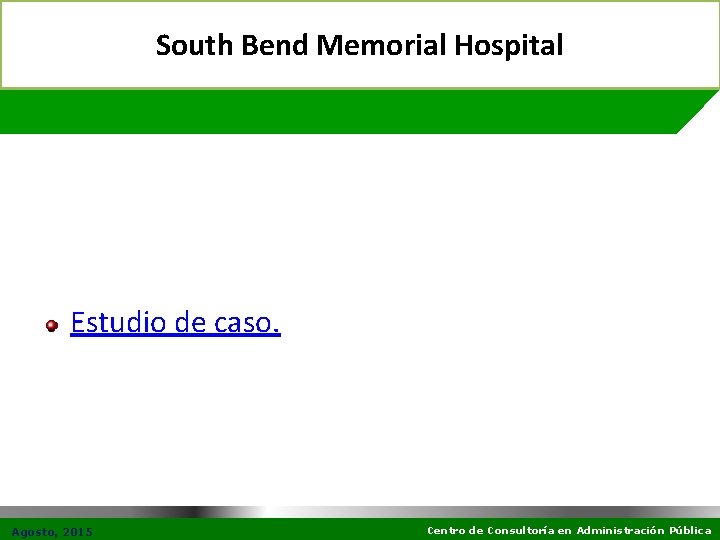 South Bend Memorial Hospital

• Estudio de caso.

Agosto, 2015

Centro de Consultoría en Administración Pública